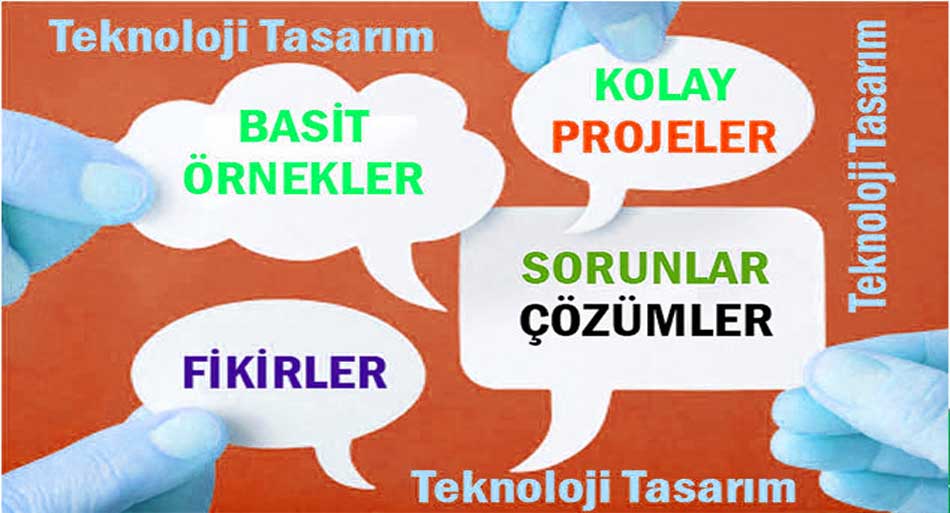 Teknoloji Tasarım

BASİT ÖRNEKLER

KOLAY PROJELER

Teknoloji Tasarım

SORUNLAR ÇÖZÜMLER

FİKİRLER

Teknoloji Tasarım